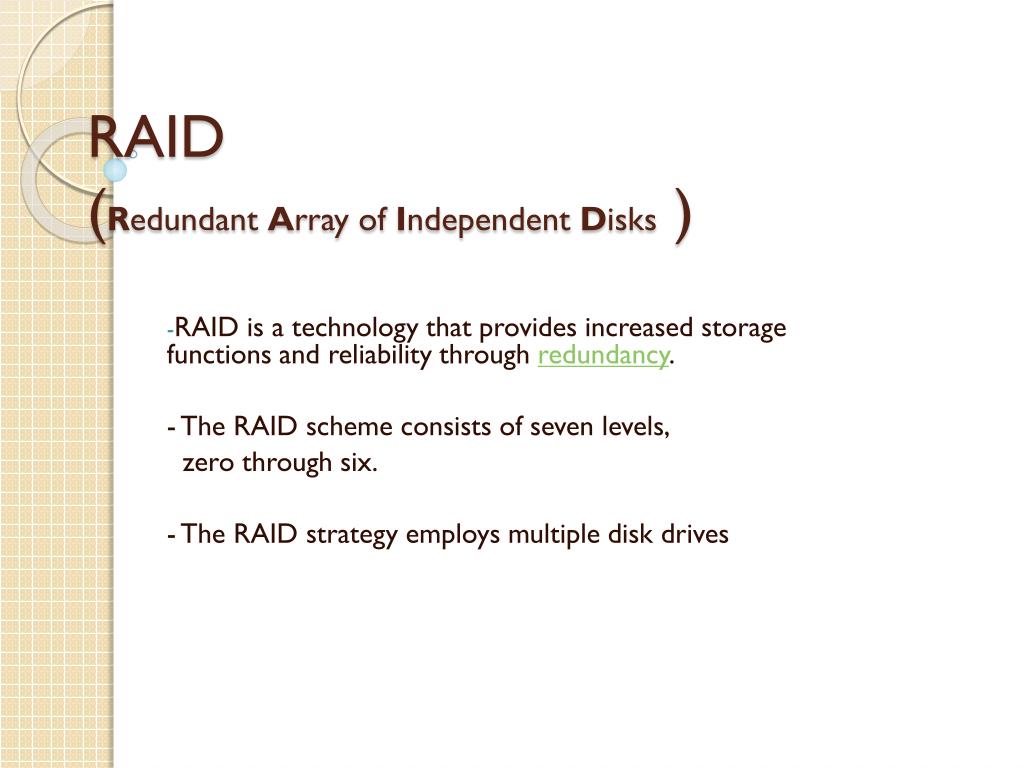 RAID
(Redundant Array of Independent Disks )

-RAID is a technology that provides increased storage functions and reliability through redundancy.

- The RAID scheme consists of seven levels, zero through six.

- The RAID strategy employs multiple disk drives